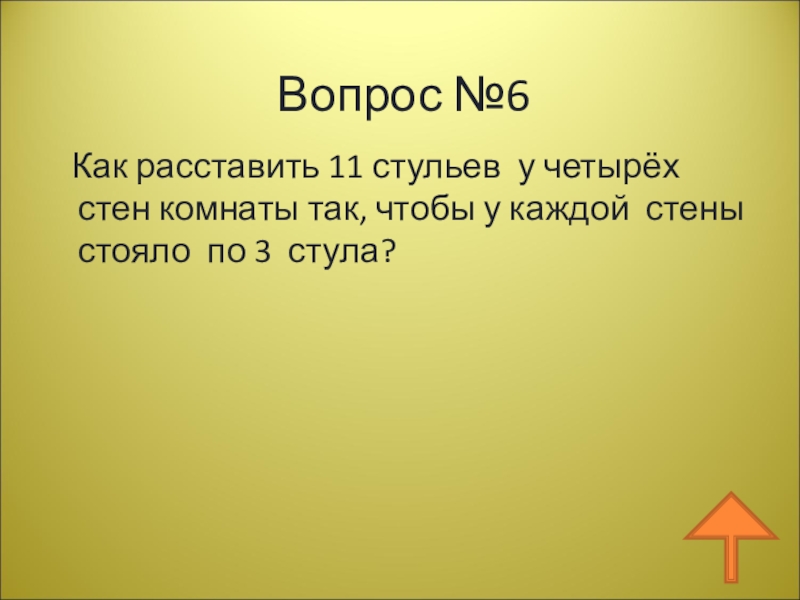 Вопрос №6

Как расставить 11 стульев у четырёх стен комнаты так, чтобы у каждой стены стояло по 3 стула?